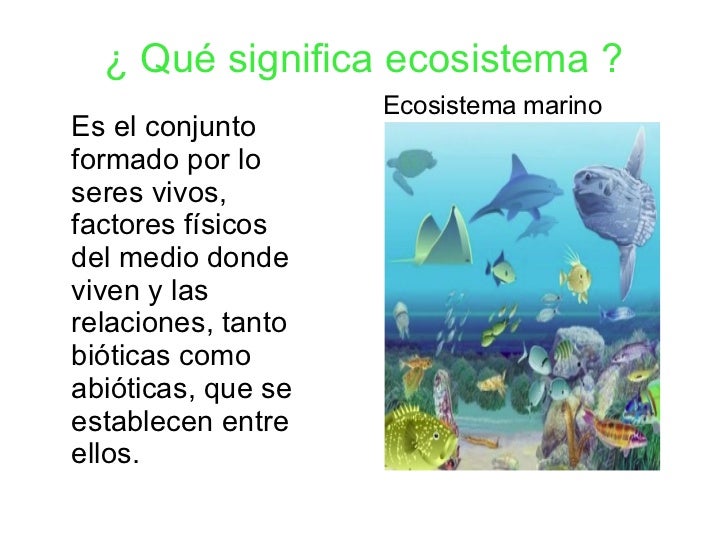 ¿ Qué significa ecosistema ?

Es el conjunto formado por lo seres vivos, factores físicos del medio donde viven y las relaciones, tanto bióticas como abióticas, que se establecen entre ellos.

Ecosistema marino